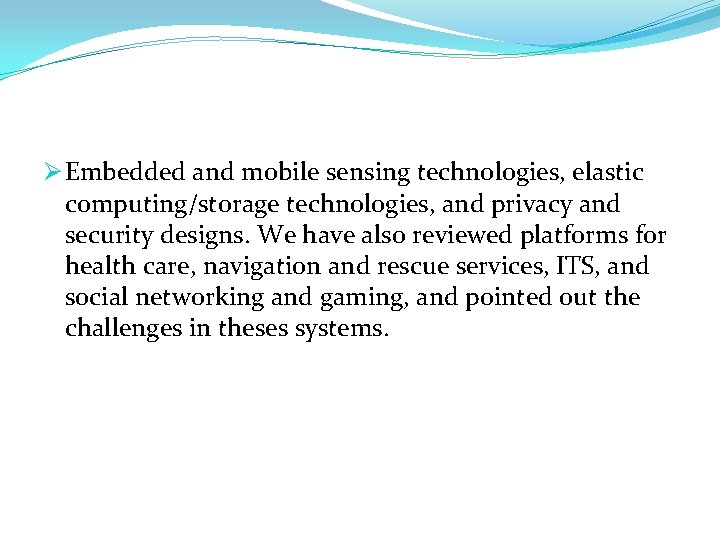 ➢ Embedded and mobile sensing technologies, elastic computing/storage technologies, and privacy and security designs. We have also reviewed platforms for health care, navigation and rescue services, ITS, and social networking and gaming, and pointed out the challenges in theses systems.